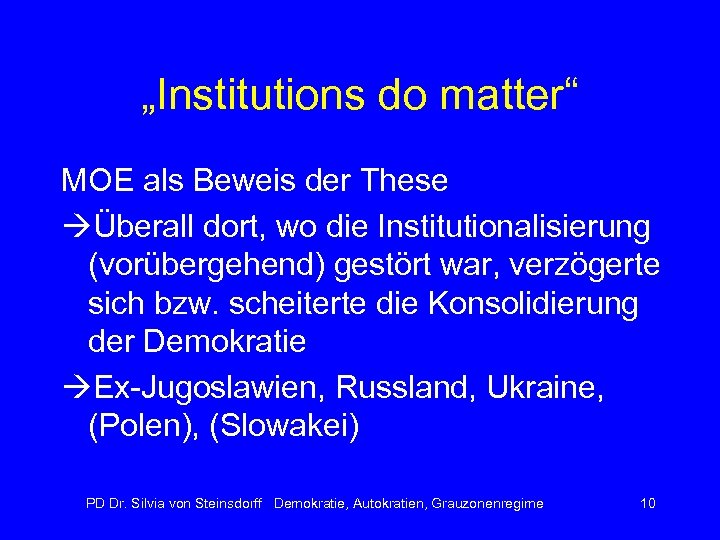 „Institutions do matter“

MOE als Beweis der These

→Überall dort, wo die Institutionalisierung (vorübergehend) gestört war, verzögerte sich bzw. scheiterte die Konsolidierung der Demokratie

→Ex-Jugoslawien, Russland, Ukraine, (Polen), (Slowakei)

PD Dr. Silvia von Steinsdorff Demokratie, Autokratien, Grauzonenregime 10